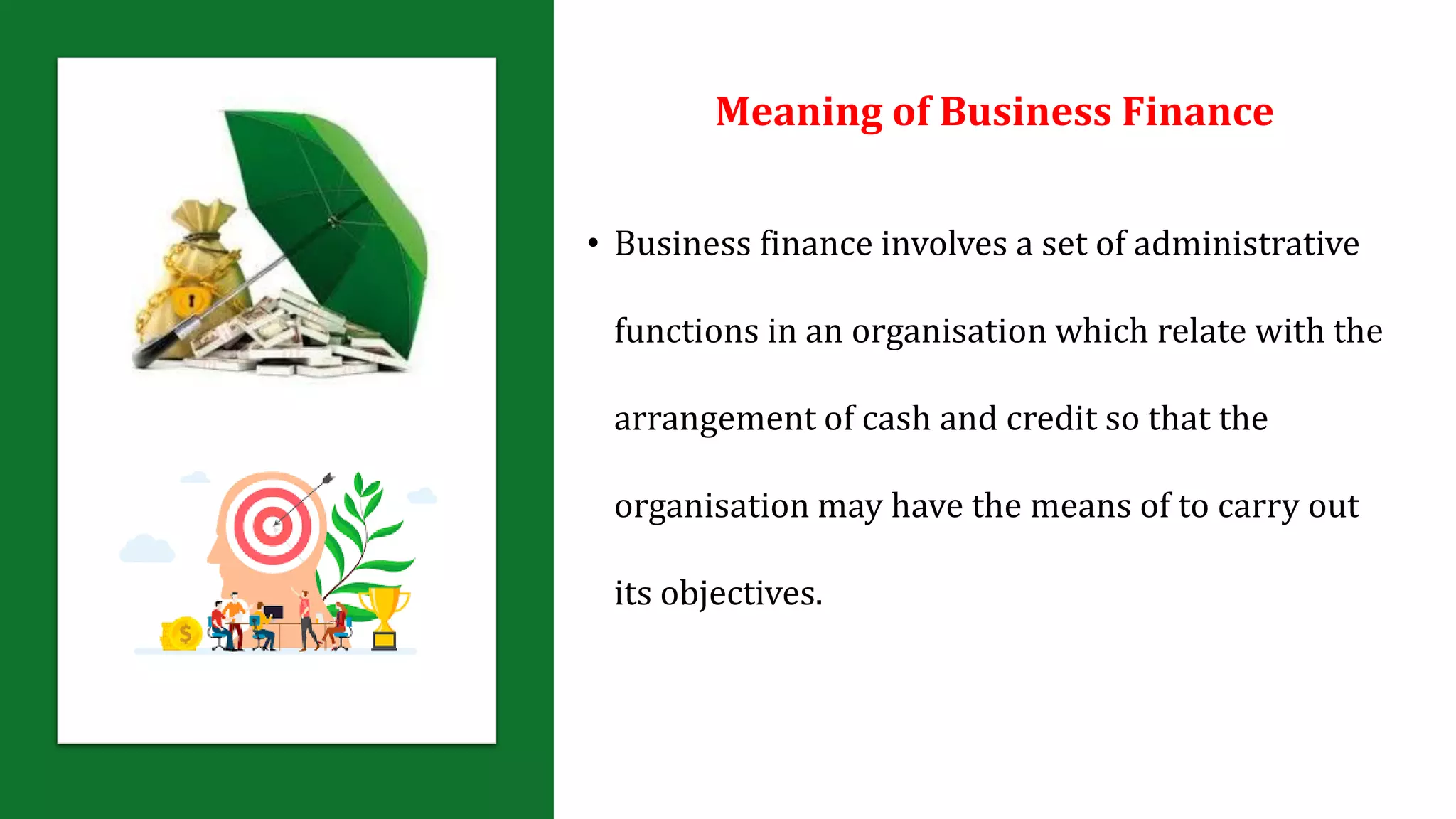 Meaning of Business Finance

• Business finance involves a set of administrative functions in an organisation which relate with the arrangement of cash and credit so that the organisation may have the means of to carry out its objectives.

$